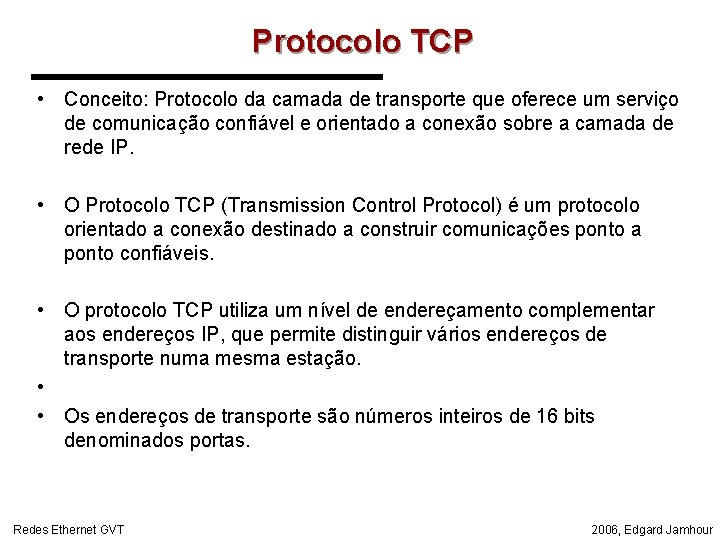 Protocolo TCP

• Conceito: Protocolo da camada de transporte que oferece um serviço de comunicação confiável e orientado a conexão sobre a camada de rede IP.

• O Protocolo TCP (Transmission Control Protocol) é um protocolo orientado a conexão destinado a construir comunicações ponto a ponto confiáveis.

• O protocolo TCP utiliza um nível de endereçamento complementar aos endereços IP, que permite distinguir vários endereços de transporte numa mesma estação.

•

• Os endereços de transporte são números inteiros de 16 bits denominados portas.

Redes Ethernet GVT

2006, Edgard Jamhour